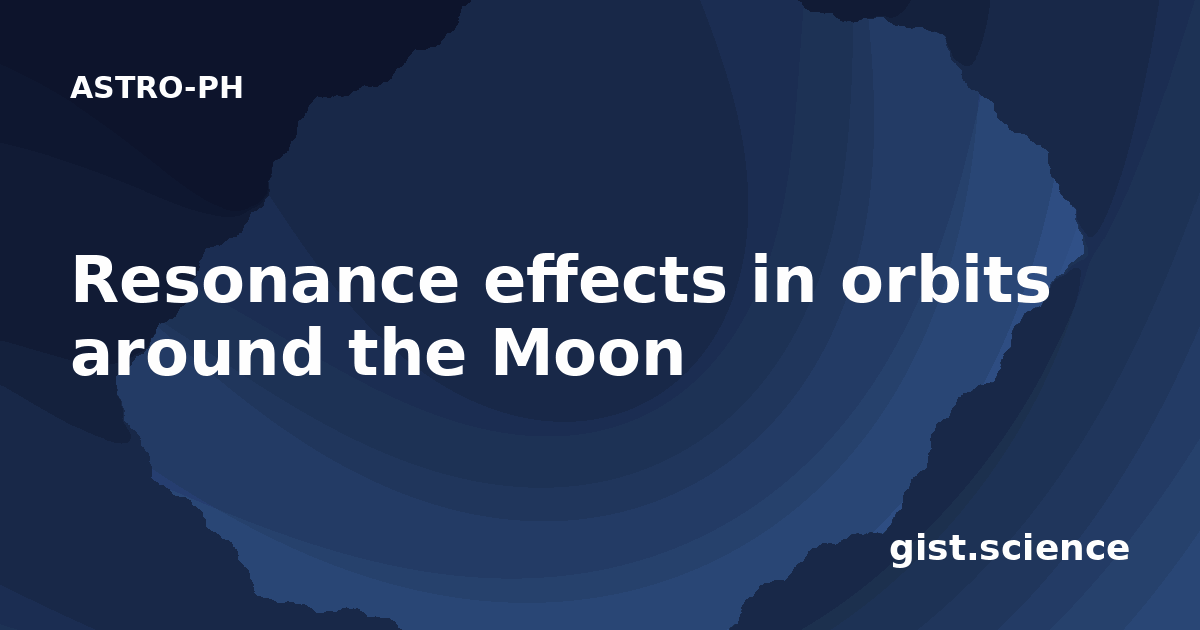 ASTRO-PH

Resonance effects in orbits around the Moon

gist.science